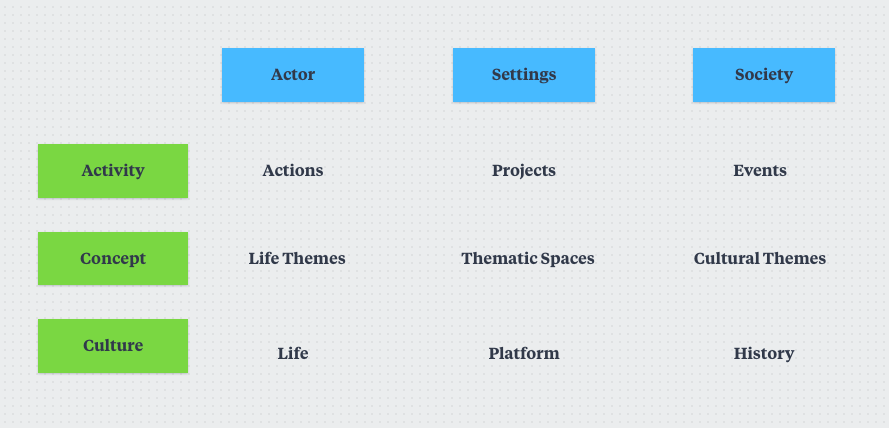 |  | Actor | Settings | Society |
|---|---|---|---|
| Activity | Actions | Projects | Events |
| Concept | Life Themes | Thematic Spaces | Cultural Themes |
| Culture | Life | Platform | History |